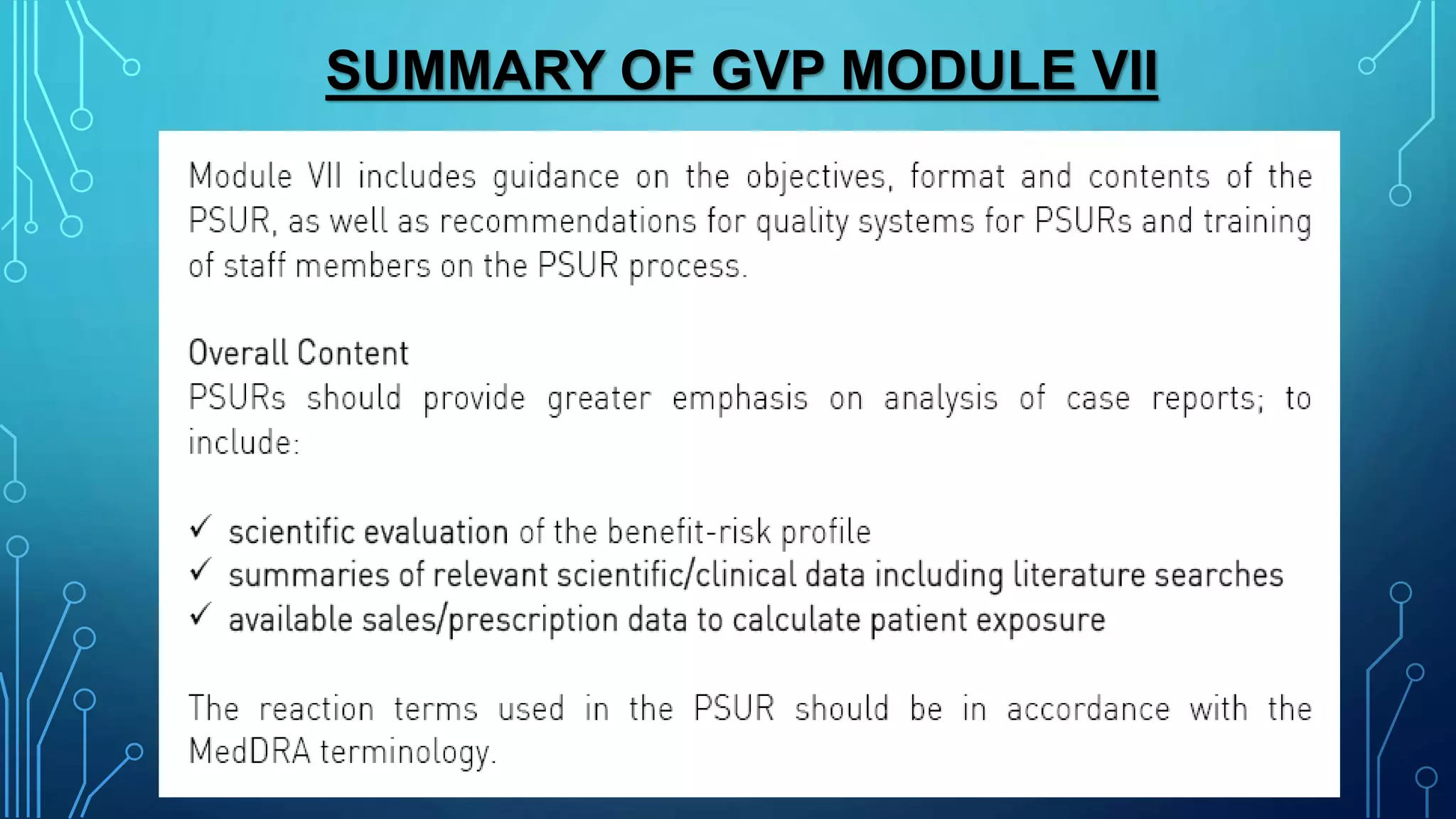 SUMMARY OF GVP MODULE VII

Module VII includes guidance on the objectives, format and contents of the PSUR, as well as recommendations for quality systems for PSURs and training of staff members on the PSUR process.

Overall Content
PSURs should provide greater emphasis on analysis of case reports; to include:

✓ scientific evaluation of the benefit-risk profile
✓ summaries of relevant scientific/clinical data including literature searches
✓ available sales/prescription data to calculate patient exposure

The reaction terms used in the PSUR should be in accordance with the MedDRA terminology.